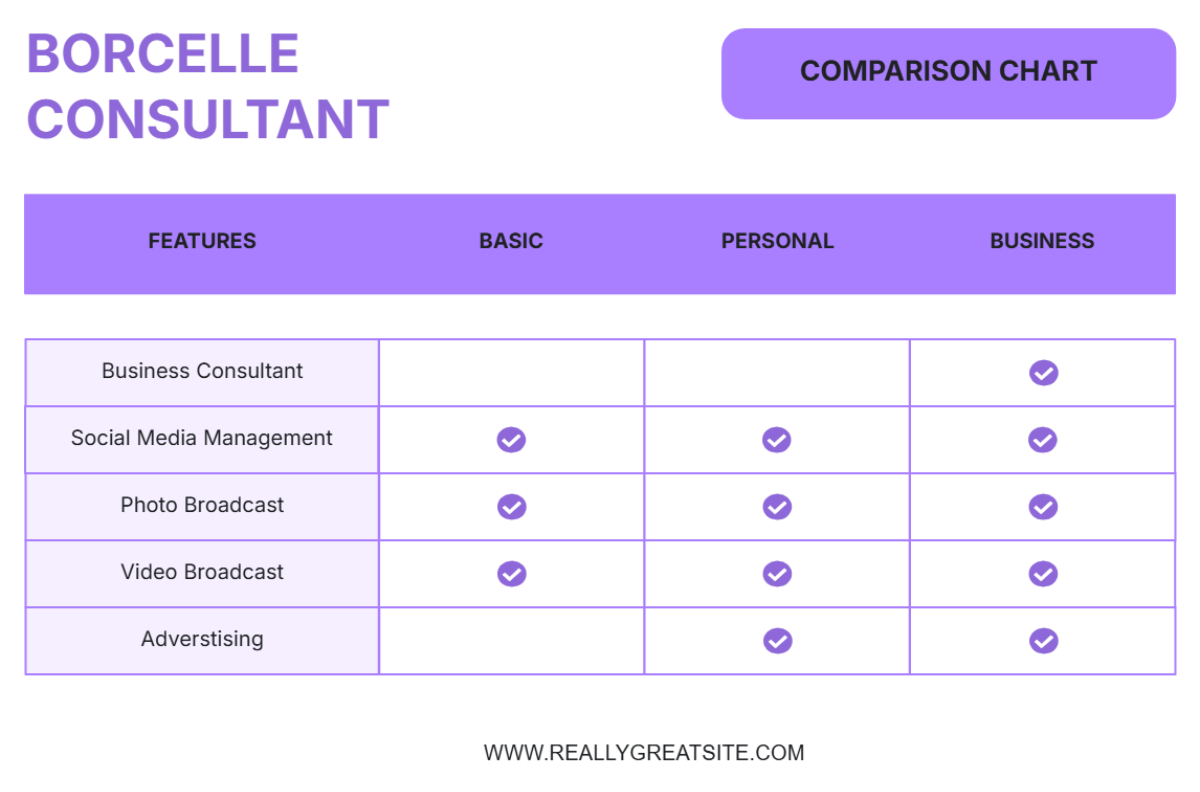 BORCELLE CONSULTANT

COMPARISON CHART

| FEATURES | BASIC | PERSONAL | BUSINESS |
|---|---|---|---|
| Business Consultant | | | ✓ |
| Social Media Management | ✓ | ✓ | ✓ |
| Photo Broadcast | ✓ | ✓ | ✓ |
| Video Broadcast | ✓ | ✓ | ✓ |
| Adverstising | | ✓ | ✓ |

WWW.REALLYGREATSITE.COM